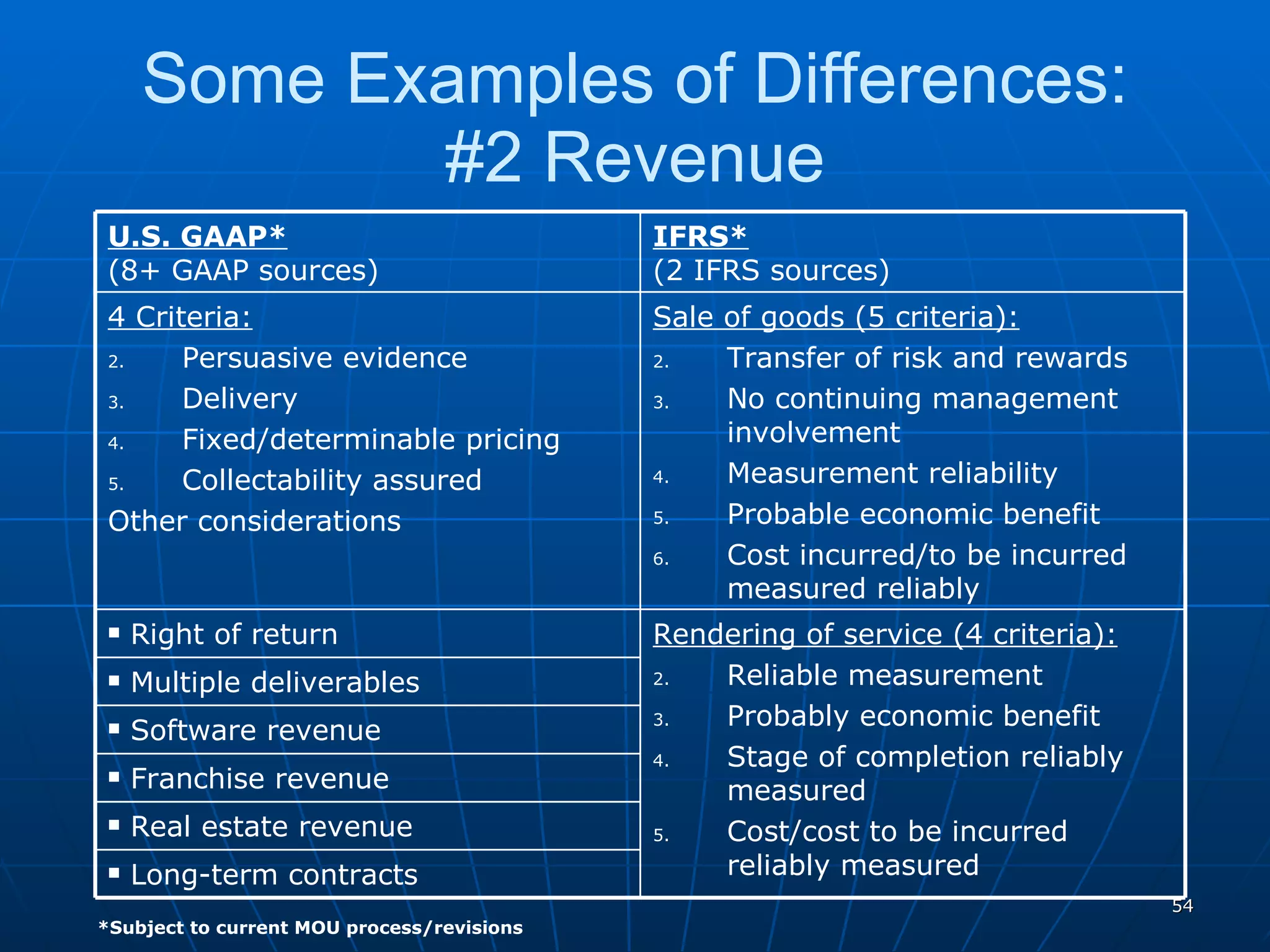 Some Examples of Differences:
#2 Revenue

| U.S. GAAP* (8+ GAAP sources) | IFRS* (2 IFRS sources) |
|---|---|
| 4 Criteria: 2. Persuasive evidence 3. Delivery 4. Fixed/determinable pricing 5. Collectability assured Other considerations | Sale of goods (5 criteria): 2. Transfer of risk and rewards 3. No continuing management involvement 4. Measurement reliability 5. Probable economic benefit 6. Cost incurred/to be incurred measured reliably |
| ▪ Right of return ▪ Multiple deliverables ▪ Software revenue ▪ Franchise revenue ▪ Real estate revenue ▪ Long-term contracts | Rendering of service (4 criteria): 2. Reliable measurement 3. Probably economic benefit 4. Stage of completion reliably measured 5. Cost/cost to be incurred reliably measured |

54

*Subject to current MOU process/revisions